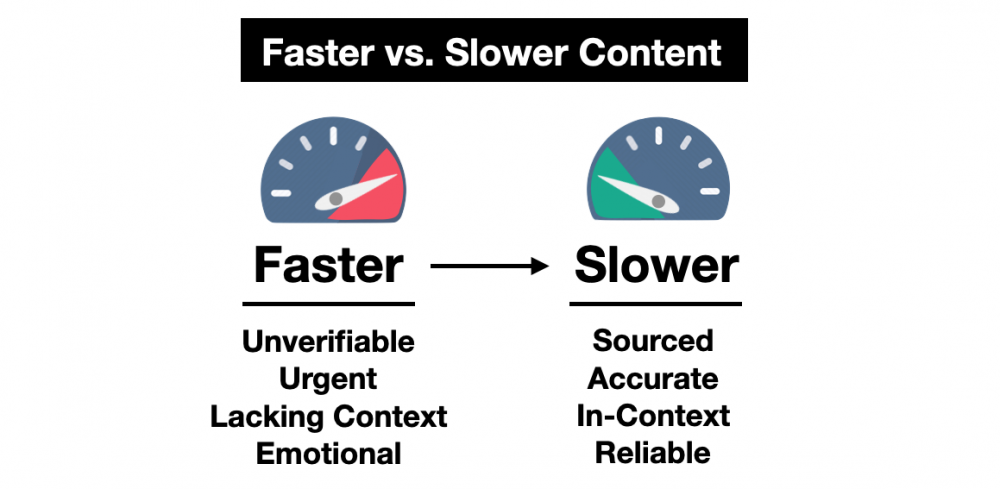 Faster vs. Slower Content

Faster

Unverifiable
Urgent
Lacking Context
Emotional

Slower

Sourced
Accurate
In-Context
Reliable